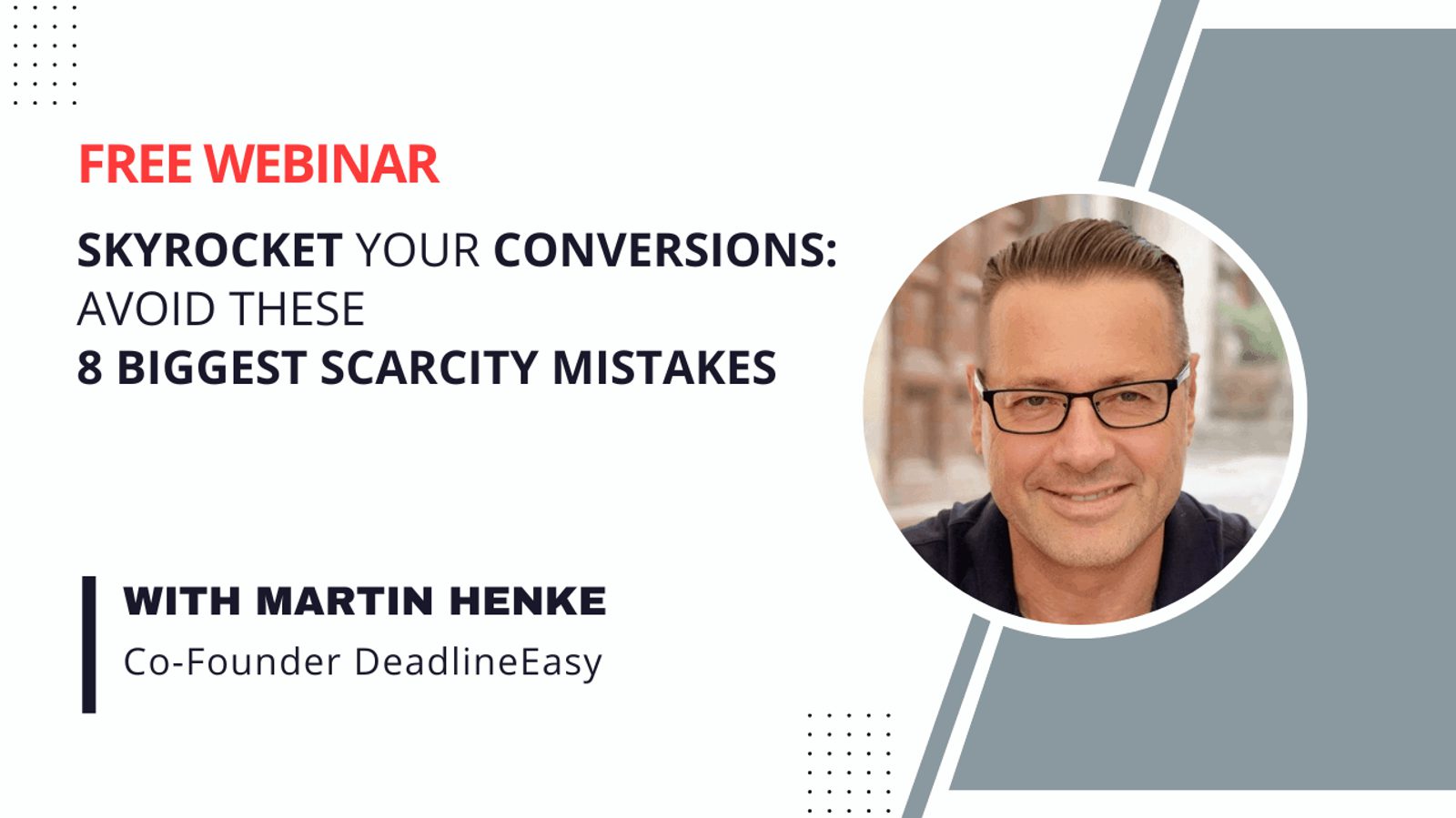 FREE WEBINAR

SKYROCKET YOUR CONVERSIONS: AVOID THESE 8 BIGGEST SCARCITY MISTAKES

WITH MARTIN HENKE
Co-Founder DeadlineEasy